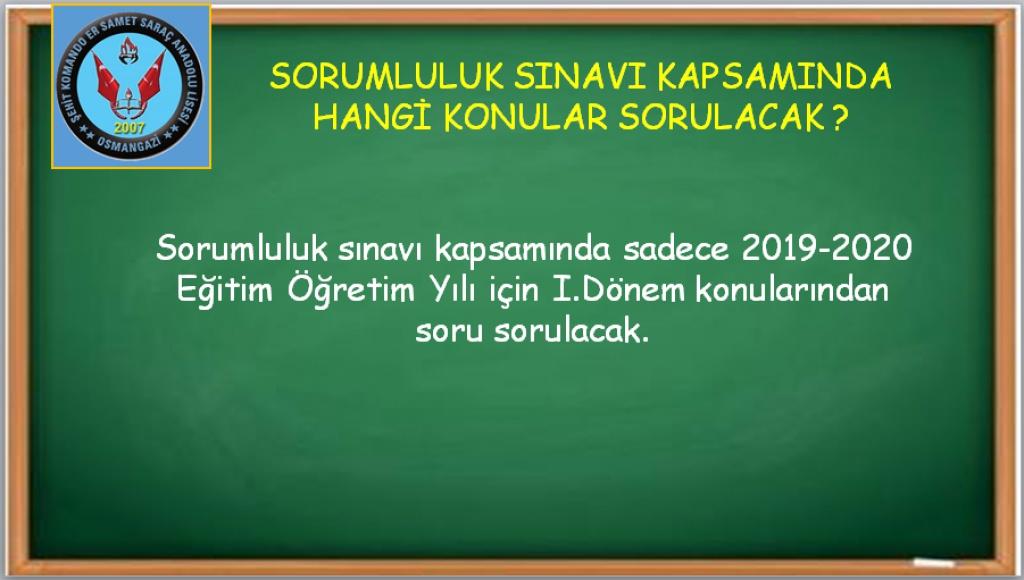 ŞEHİT KOMANDO ER SAMET SARAÇ ANADOLU LİSESİ
2007
OSMANGAZİ

SORUMLULUK SINAVI KAPSAMINDA HANGİ KONULAR SORULACAK ?

Sorumluluk sınavı kapsamında sadece 2019-2020 Eğitim Öğretim Yılı için I.Dönem konularından soru sorulacak.